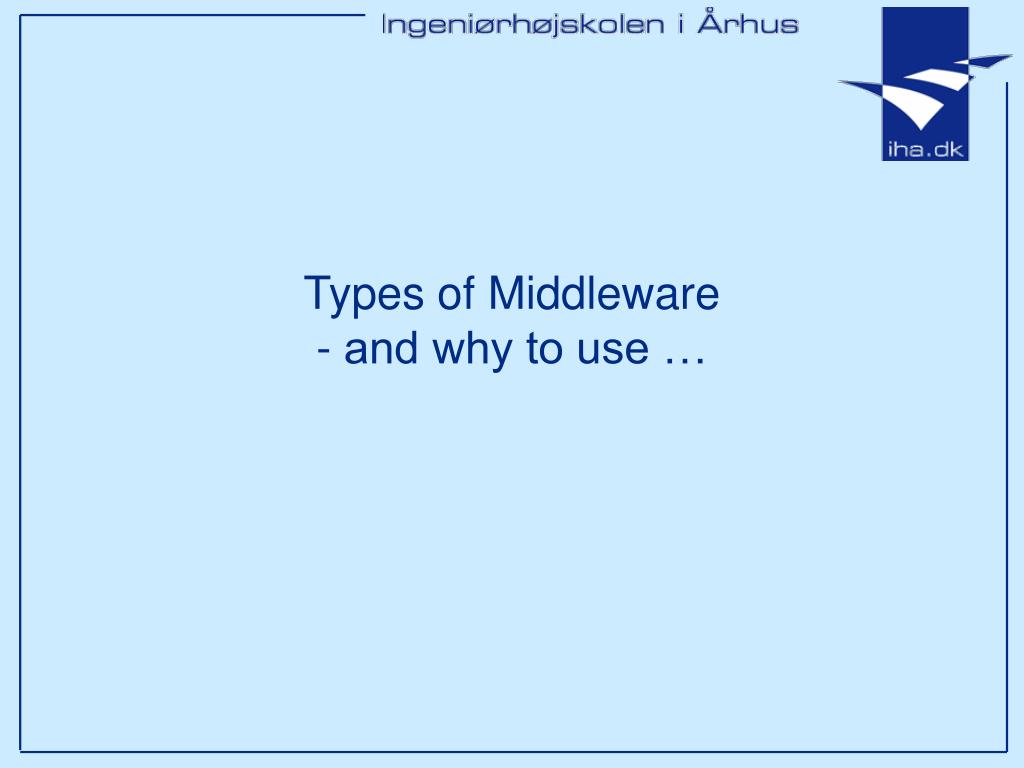 Ingeniørhøjskolen i Århus

iha.dk

Types of Middleware
- and why to use …